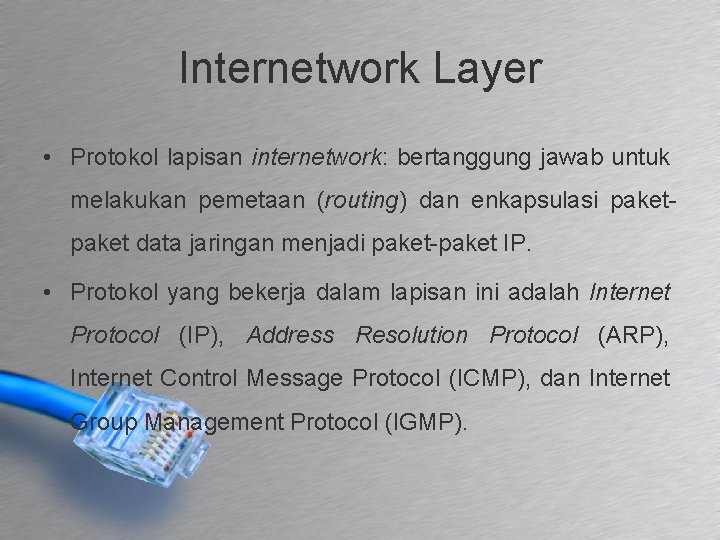 Internetwork Layer

• Protokol lapisan internetwork: bertanggung jawab untuk melakukan pemetaan (routing) dan enkapsulasi paket-paket data jaringan menjadi paket-paket IP.

• Protokol yang bekerja dalam lapisan ini adalah Internet Protocol (IP), Address Resolution Protocol (ARP), Internet Control Message Protocol (ICMP), dan Internet Group Management Protocol (IGMP).